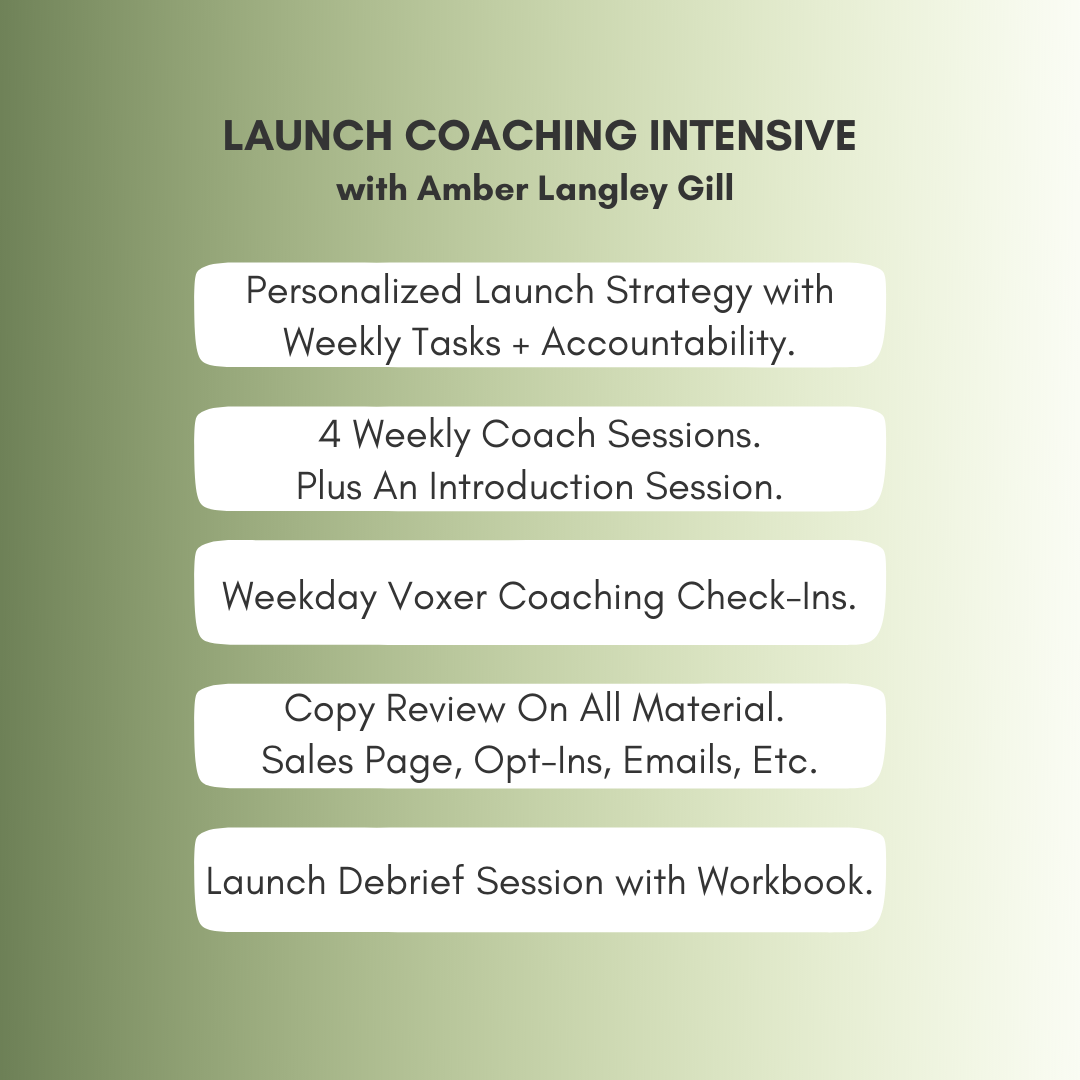 LAUNCH COACHING INTENSIVE
with Amber Langley Gill

Personalized Launch Strategy with Weekly Tasks + Accountability.

4 Weekly Coach Sessions.
Plus An Introduction Session.

Weekday Voxer Coaching Check-Ins.

Copy Review On All Material.
Sales Page, Opt-Ins, Emails, Etc.

Launch Debrief Session with Workbook.